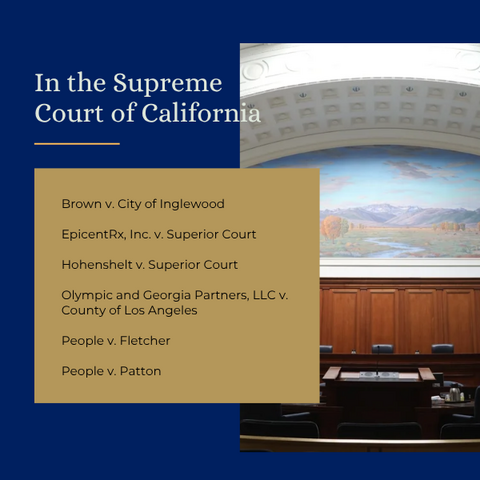 In the Supreme Court of California

Brown v. City of Inglewood

EpicentRx, Inc. v. Superior Court

Hohenshelt v. Superior Court

Olympic and Georgia Partners, LLC v. County of Los Angeles

People v. Fletcher

People v. Patton